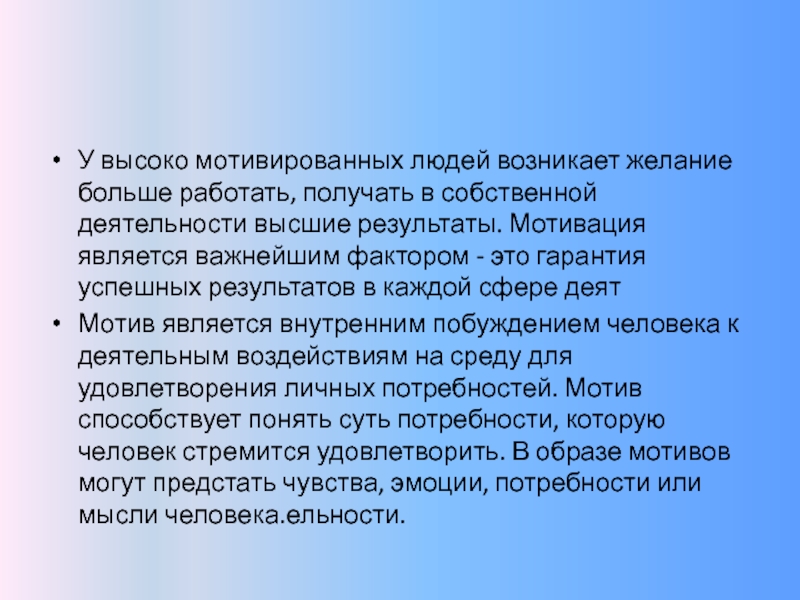 • У высоко мотивированных людей возникает желание больше работать, получать в собственной деятельности высшие результаты. Мотивация является важнейшим фактором - это гарантия успешных результатов в каждой сфере деят

• Мотив является внутренним побуждением человека к деятельным воздействиям на среду для удовлетворения личных потребностей. Мотив способствует понять суть потребности, которую человек стремится удовлетворить. В образе мотивов могут предстать чувства, эмоции, потребности или мысли человека.ельности.